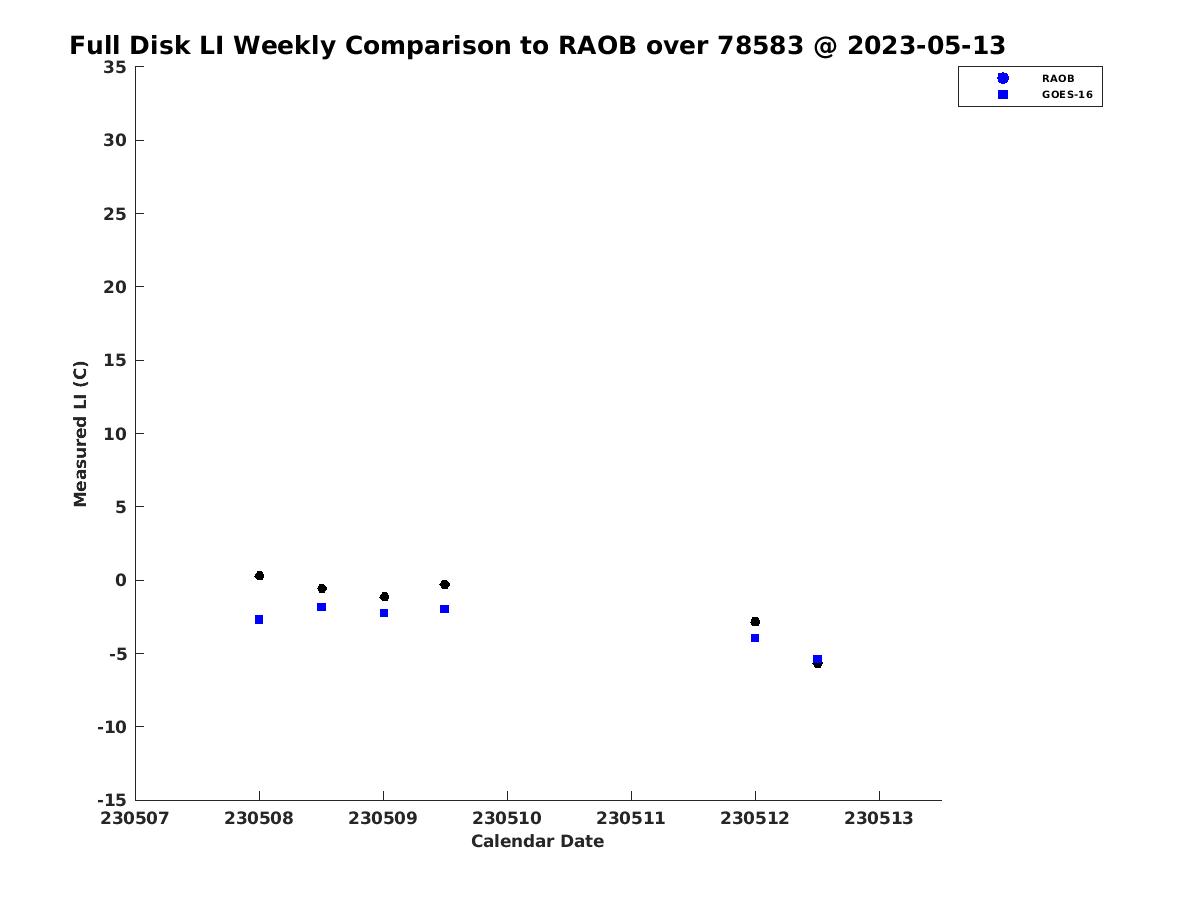 Full Disk LI Weekly Comparison to RAOB over 78583 @ 2023-05-13

RAOB
GOES-16

Measured LI (C)

35
30
25
20
15
10
5
0
-5
-10
-15

230507 230508 230509 230510 230511 230512 230513

Calendar Date